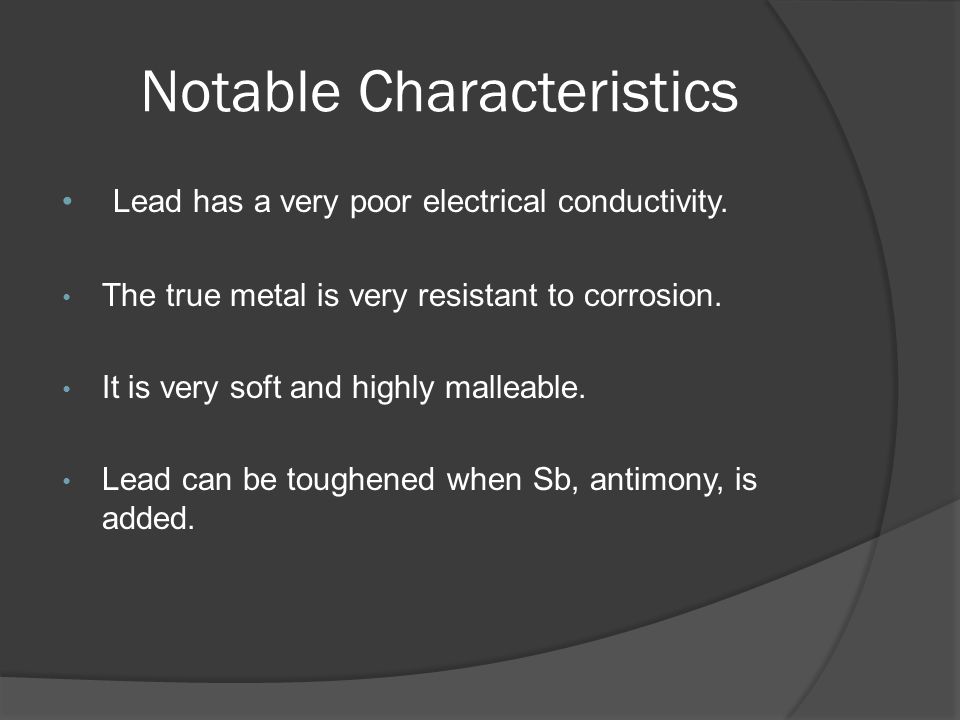 Notable Characteristics

• Lead has a very poor electrical conductivity.

• The true metal is very resistant to corrosion.

• It is very soft and highly malleable.

• Lead can be toughened when Sb, antimony, is added.